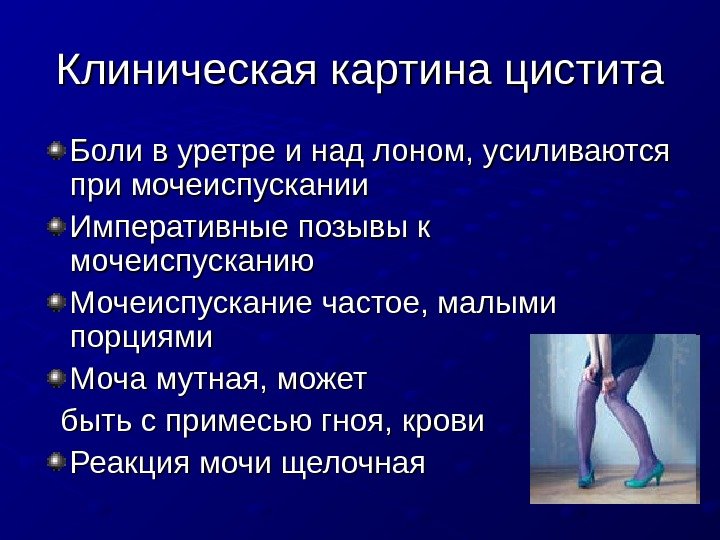 Клиническая картина цистита

Боли в уретре и над лоном, усиливаются при мочеиспускании

Императивные позывы к мочеиспусканию

Мочеиспускание частое, малыми порциями

Моча мутная, может быть с примесью гноя, крови

Реакция мочи щелочная